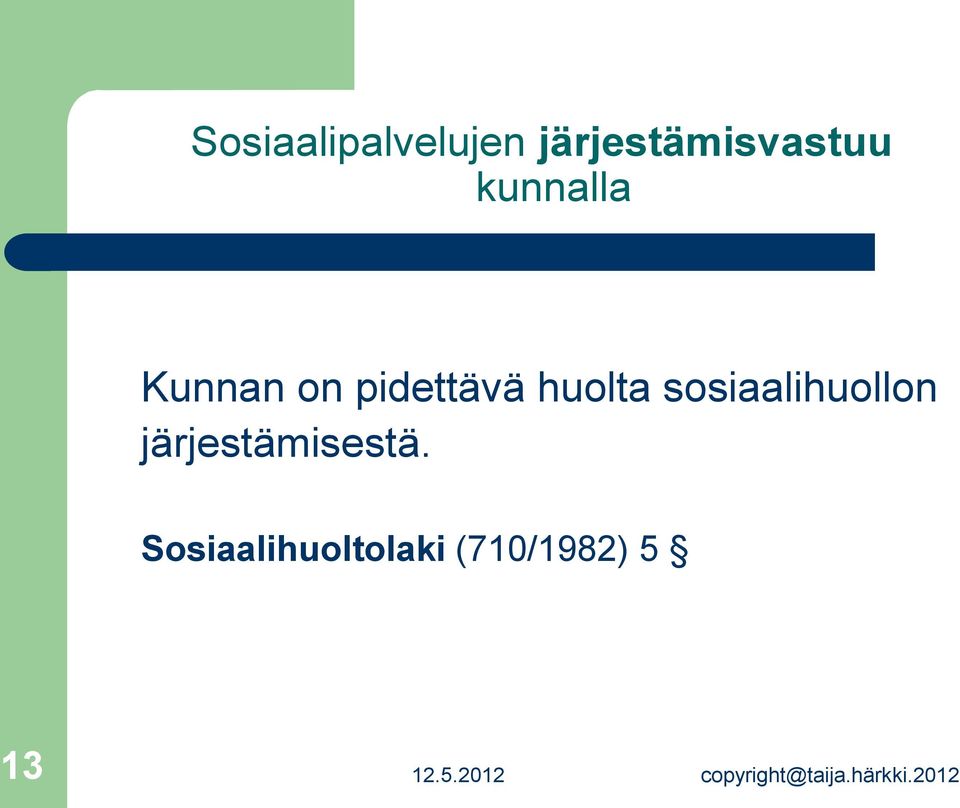 Sosiaalipalvelujen järjestämisvastuu kunnalla

Kunnan on pidettävä huolta sosiaalihuollon järjestämisestä.

Sosiaalihuoltolaki (710/1982) 5 §

13

12.5.2012

copyright@taija.härkki.2012